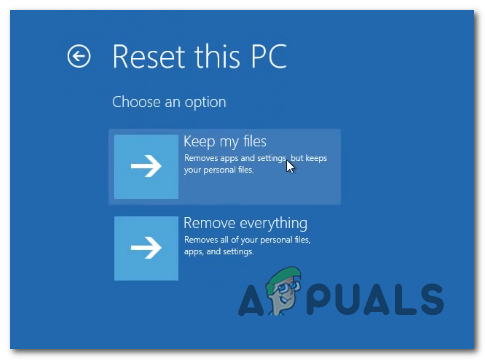 Reset this PC

Choose an option

Keep my files
Removes apps and settings, but keeps your personal files.

Remove everything
Removes all of your personal files, apps, and settings.

APPUALS